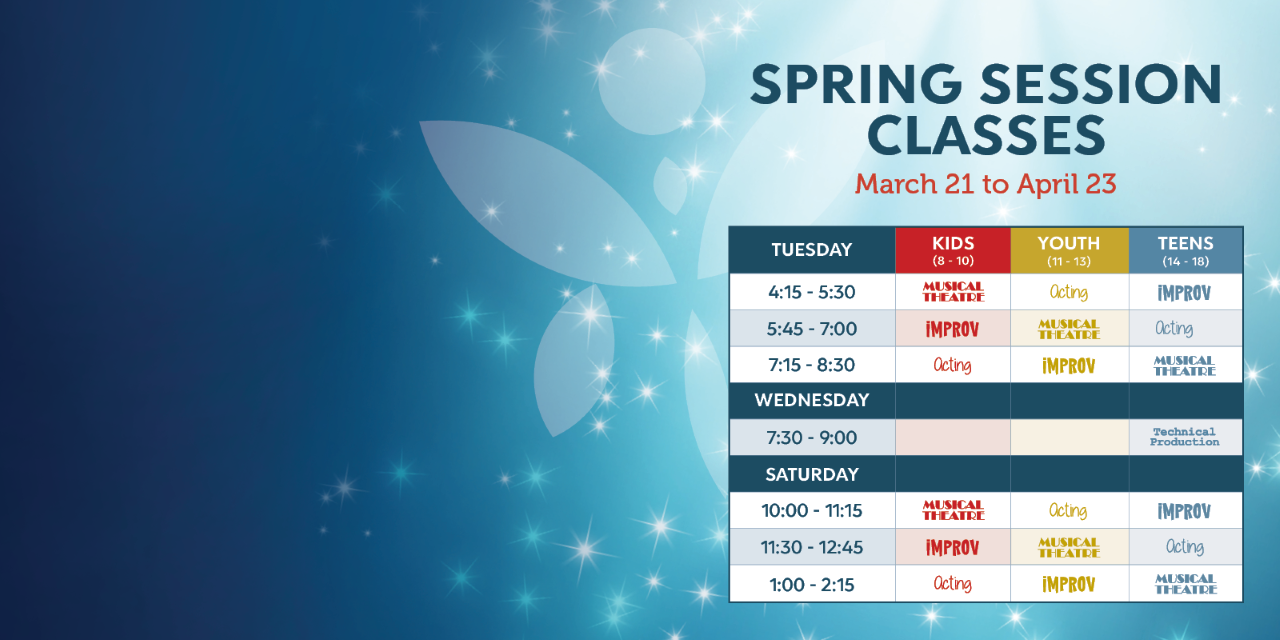 SPRING SESSION CLASSES

March 21 to April 23

| TUESDAY | KIDS (8 - 10) | YOUTH (11 - 13) | TEENS (14 - 18) |
|---|---|---|---|
| 4:15 - 5:30 | MUSICAL THEATRE | Acting | IMPROV |
| 5:45 - 7:00 | IMPROV | MUSICAL THEATRE | Acting |
| 7:15 - 8:30 | Acting | IMPROV | MUSICAL THEATRE |
| WEDNESDAY | | | |
| 7:30 - 9:00 | | | Technical Production |
| SATURDAY | | | |
| 10:00 - 11:15 | MUSICAL THEATRE | Acting | IMPROV |
| 11:30 - 12:45 | IMPROV | MUSICAL THEATRE | Acting |
| 1:00 - 2:15 | Acting | IMPROV | MUSICAL THEATRE |